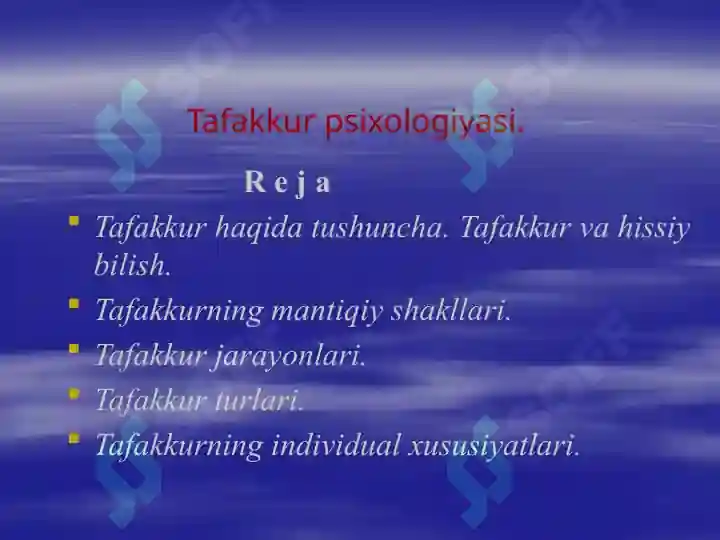 Tafakkur psixologiyasi.

R e j a

- Tafakkur haqida tushuncha. Tafakkur va hissiy bilish.
- Tafakkurning mantiqiy shakllari.
- Tafakkur jarayonlari.
- Tafakkur turlari.
- Tafakkurning individual xususiyatlari.